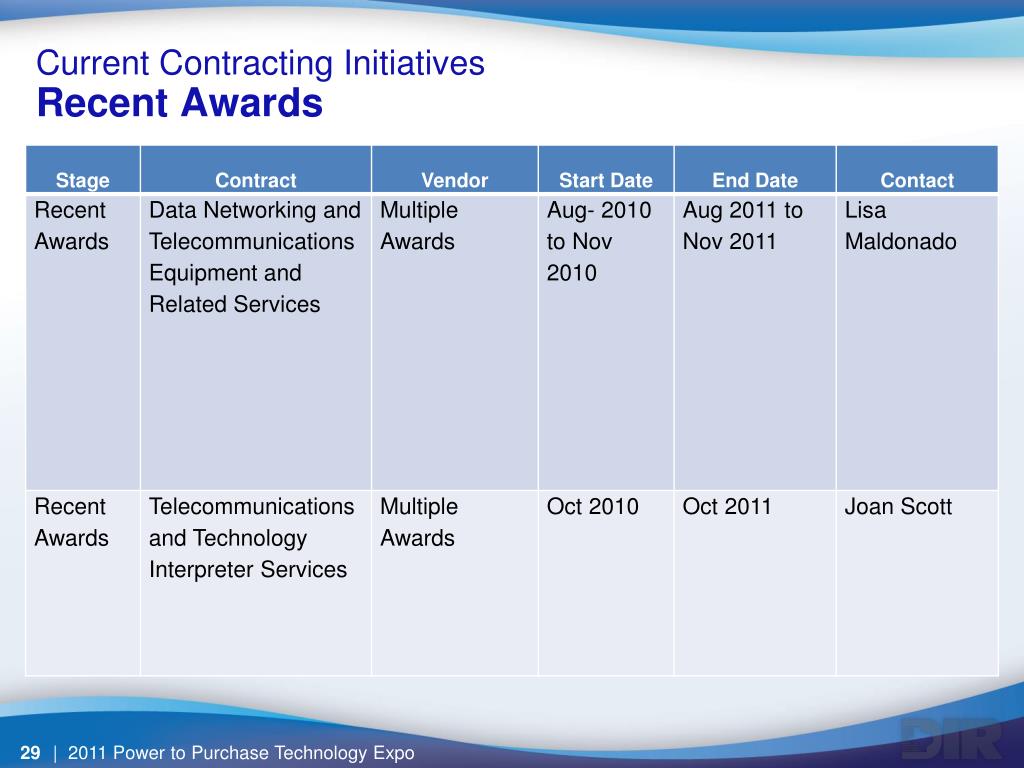 Current Contracting Initiatives
Recent Awards

| Stage | Contract | Vendor | Start Date | End Date | Contact |
|---|---|---|---|---|---|
| Recent Awards | Data Networking and Telecommunications Equipment and Related Services | Multiple Awards | Aug- 2010 to Nov 2010 | Aug 2011 to Nov 2011 | Lisa Maldonado |
| Recent Awards | Telecommunications and Technology Interpreter Services | Multiple Awards | Oct 2010 | Oct 2011 | Joan Scott |

29 | 2011 Power to Purchase Technology Expo

DIR